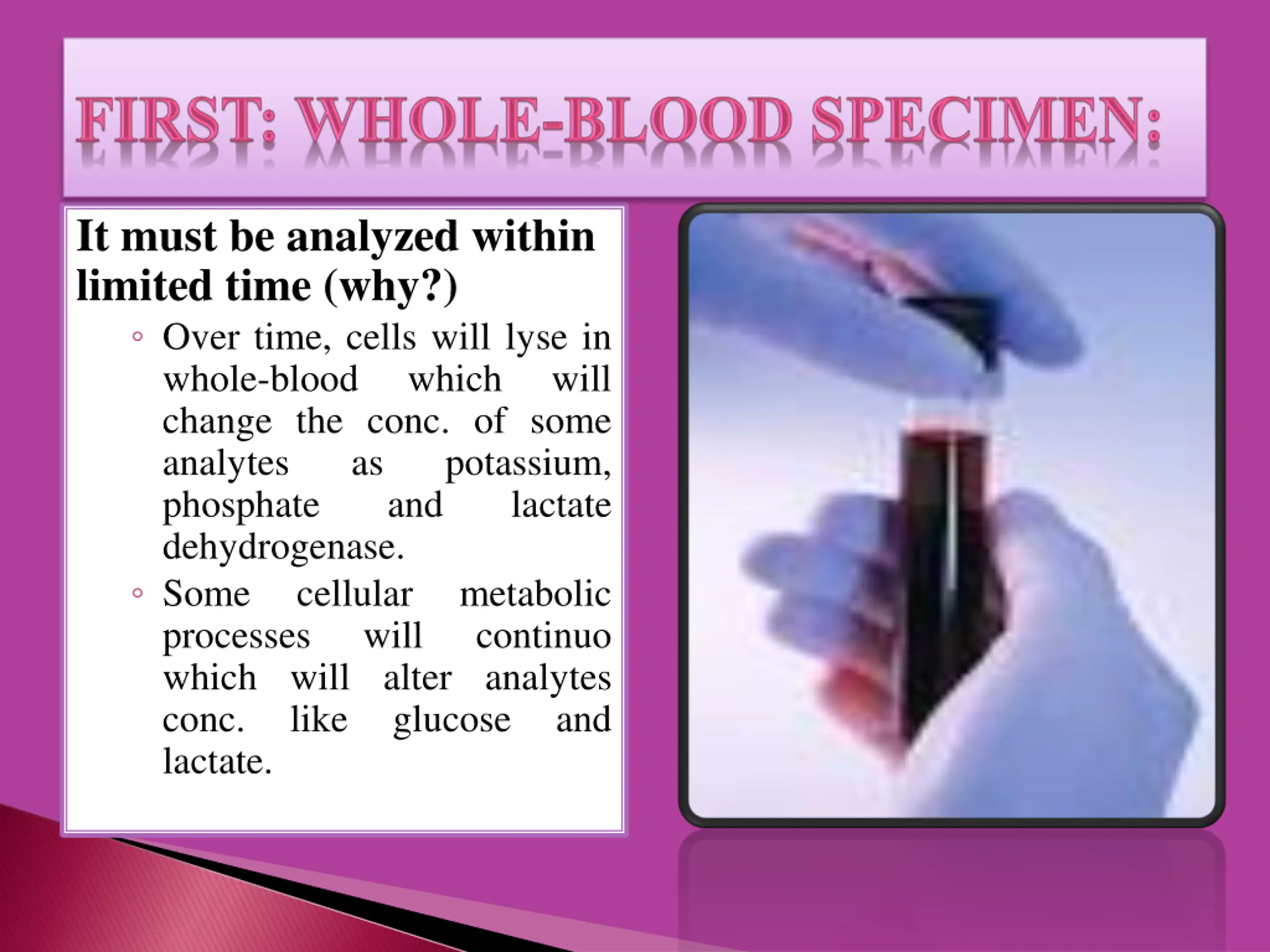 FIRST: WHOLE-BLOOD SPECIMEN:

It must be analyzed within limited time (why?)

◦ Over time, cells will lyse in whole-blood which will change the conc. of some analytes as potassium, phosphate and lactate dehydrogenase.
◦ Some cellular metabolic processes will continuo which will alter analytes conc. like glucose and lactate.